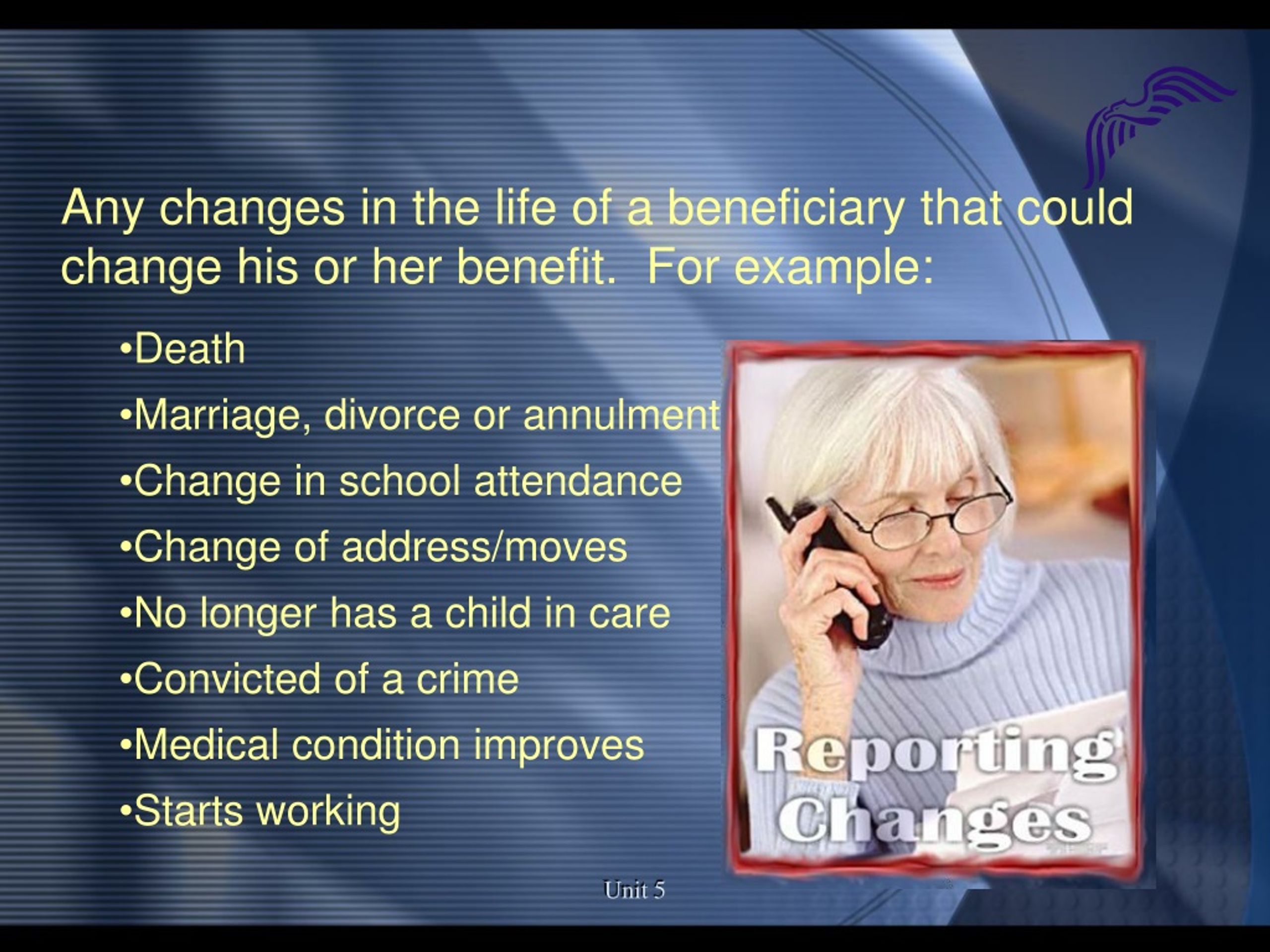 Any changes in the life of a beneficiary that could change his or her benefit.  For example:

•Death

•Marriage, divorce or annulment

•Change in school attendance

•Change of address/moves

•No longer has a child in care

•Convicted of a crime

•Medical condition improves

•Starts working

Reporting Changes

Unit 5